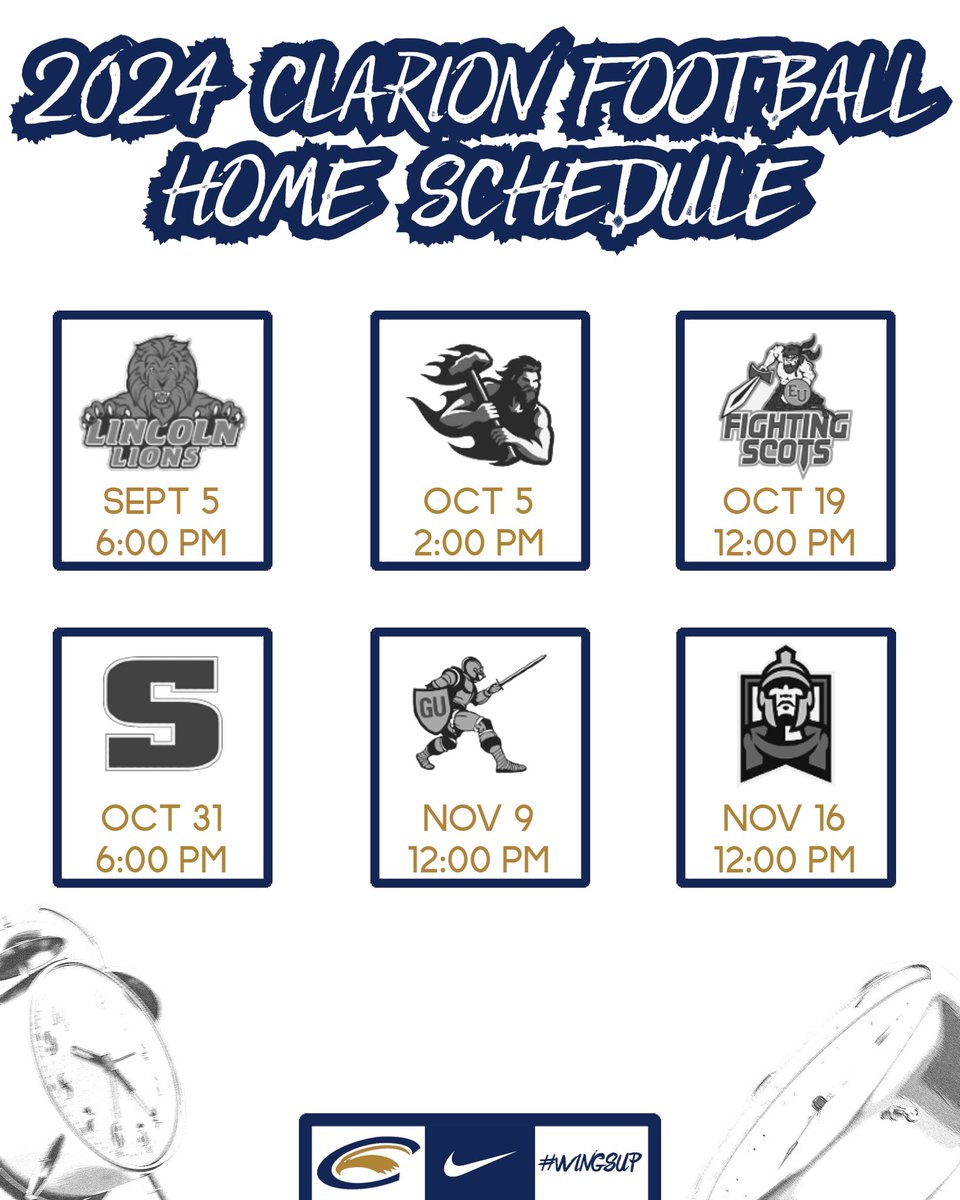 2024 CLARION FOOTBALL HOME SCHEDULE

LINCOLN LIONS
SEPT 5
6:00 PM

OCT 5
2:00 PM

EU
FIGHTING SCOTS
OCT 19
12:00 PM

S
OCT 31
6:00 PM

GU
NOV 9
12:00 PM

NOV 16
12:00 PM

#WINGSUP